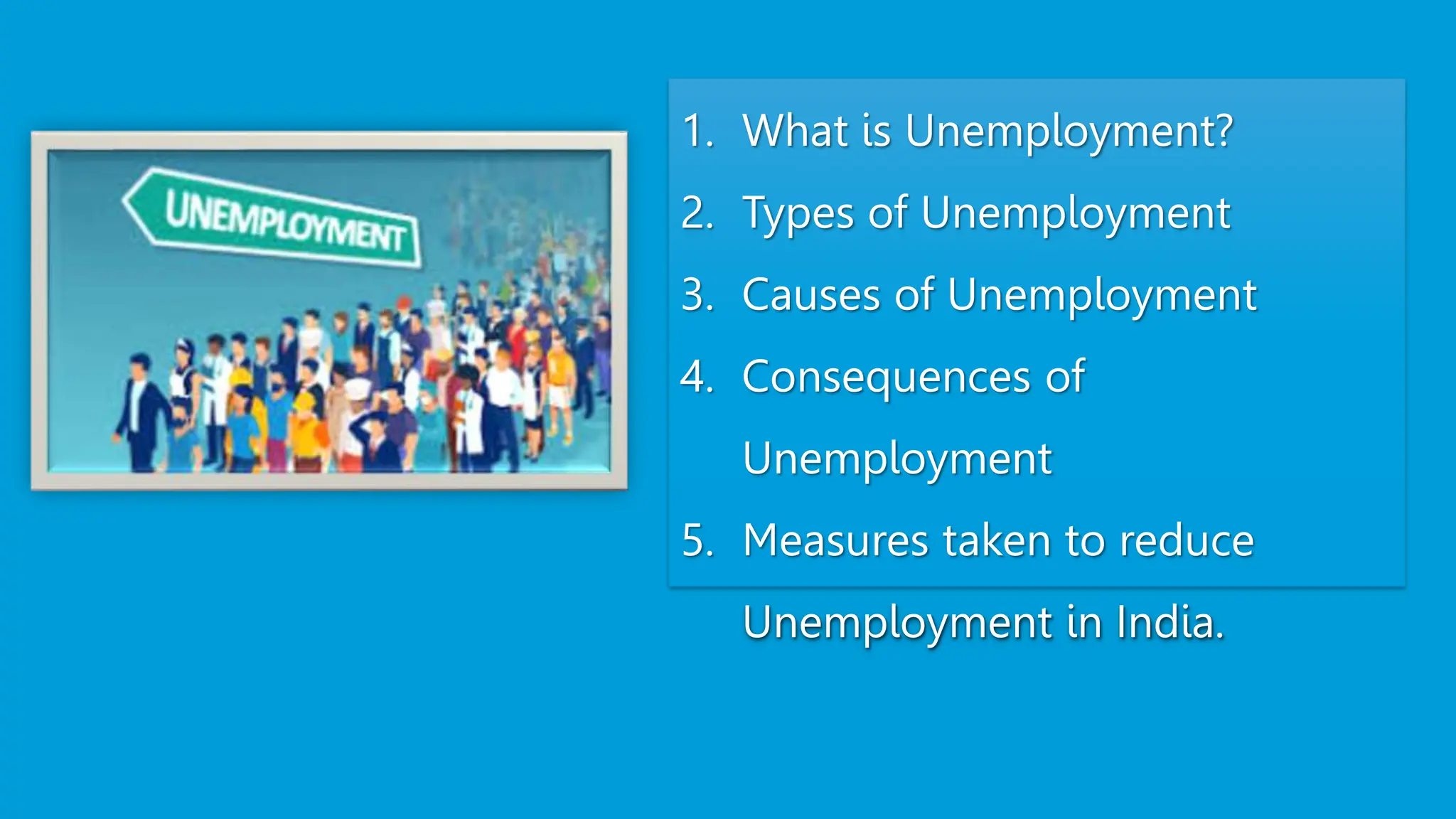 UNEMPLOYMENT

1. What is Unemployment?
2. Types of Unemployment
3. Causes of Unemployment
4. Consequences of Unemployment
5. Measures taken to reduce Unemployment in India.